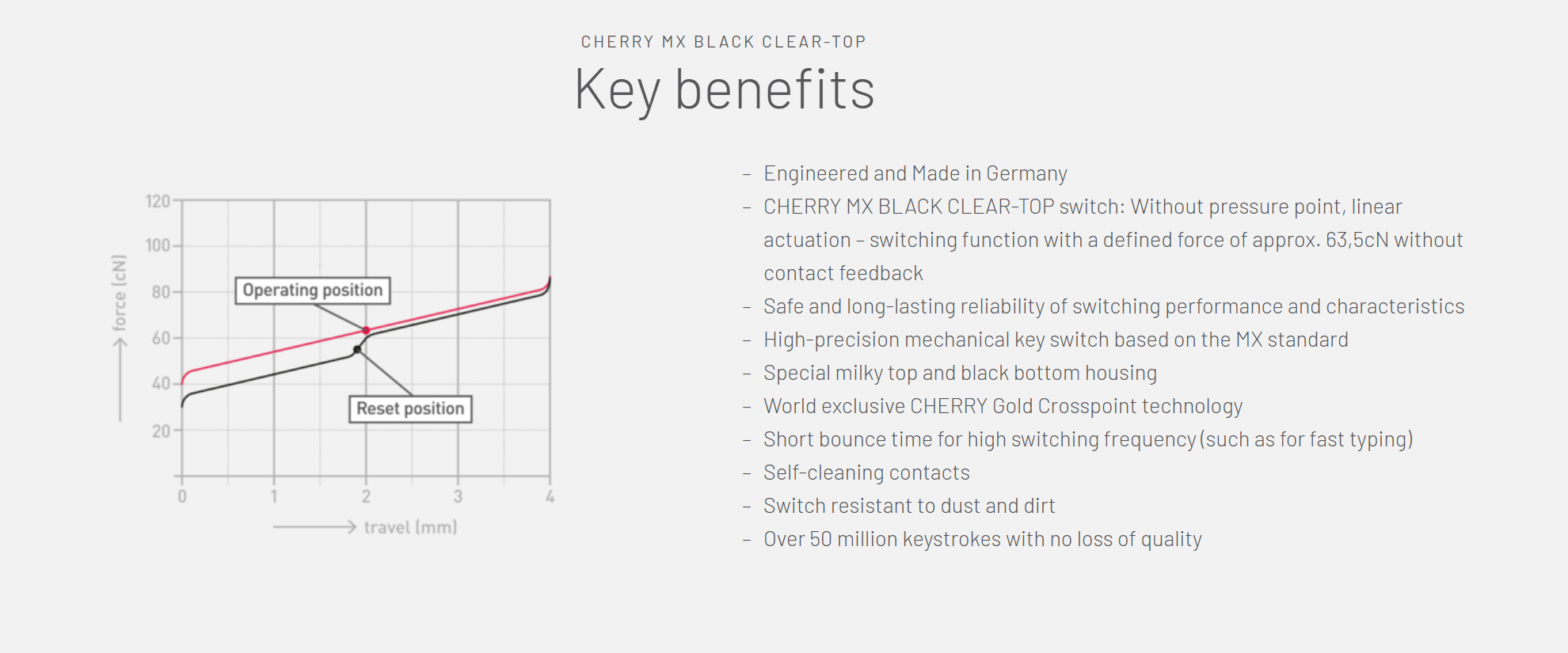 CHERRY MX BLACK CLEAR-TOP

Key benefits

120
100
80
60
40
20
force (cN)
Operating position
Reset position
0
1
2
3
4
travel (mm)

– Engineered and Made in Germany
– CHERRY MX BLACK CLEAR-TOP switch: Without pressure point, linear actuation – switching function with a defined force of approx. 63,5cN without contact feedback
– Safe and long-lasting reliability of switching performance and characteristics
– High-precision mechanical key switch based on the MX standard
– Special milky top and black bottom housing
– World exclusive CHERRY Gold Crosspoint technology
– Short bounce time for high switching frequency (such as for fast typing)
– Self-cleaning contacts
– Switch resistant to dust and dirt
– Over 50 million keystrokes with no loss of quality